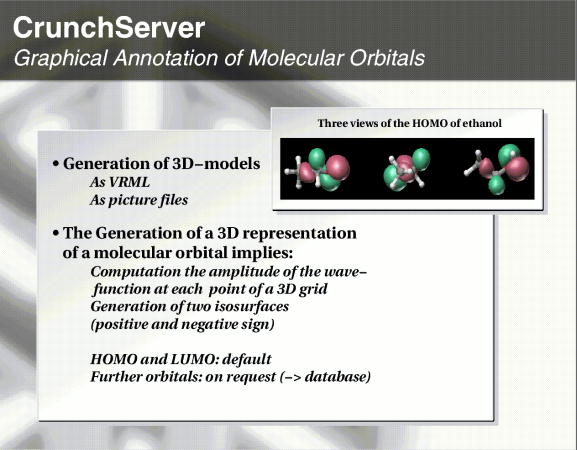 CrunchServer
Graphical Annotation of Molecular Orbitals

Three views of the HOMO of ethanol

• Generation of 3D–models
As VRML
As picture files

• The Generation of a 3D representation of a molecular orbital implies:
Computation the amplitude of the wave–function at each point of a 3D grid
Generation of two isosurfaces
(positive and negative sign)

HOMO and LUMO: default
Further orbitals: on request (–> database)